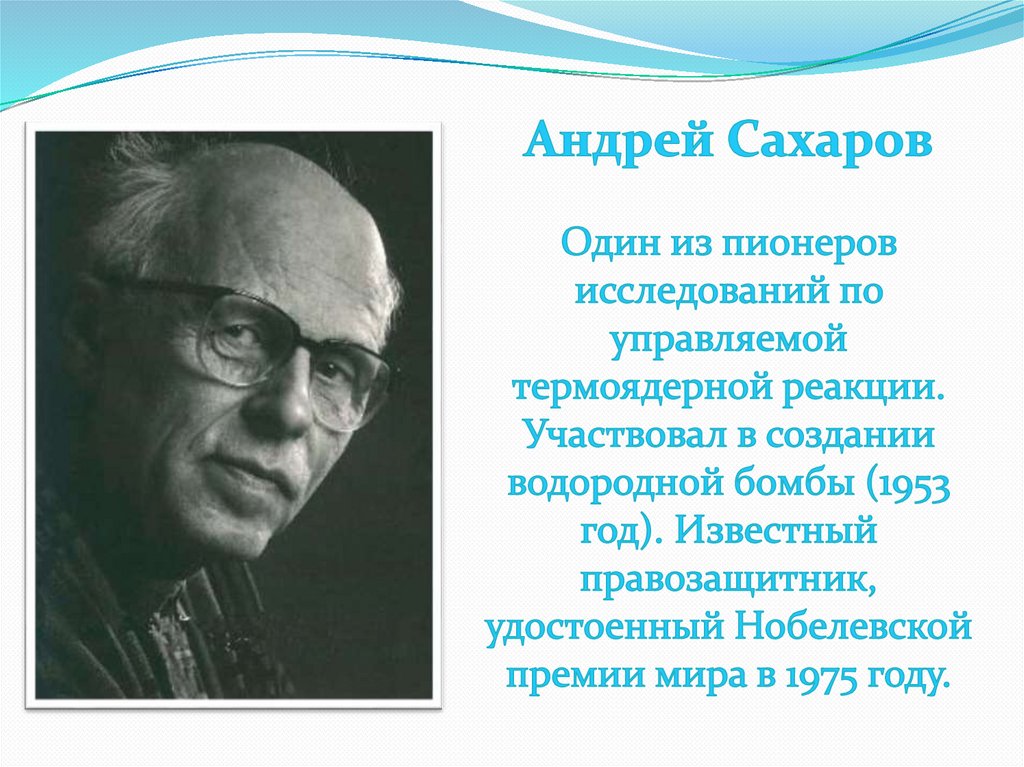 Андрей Сахаров

Один из пионеров исследований по управляемой термоядерной реакции. Участвовал в создании водородной бомбы (1953 год). Известный правозащитник, удостоенный Нобелевской премии мира в 1975 году.